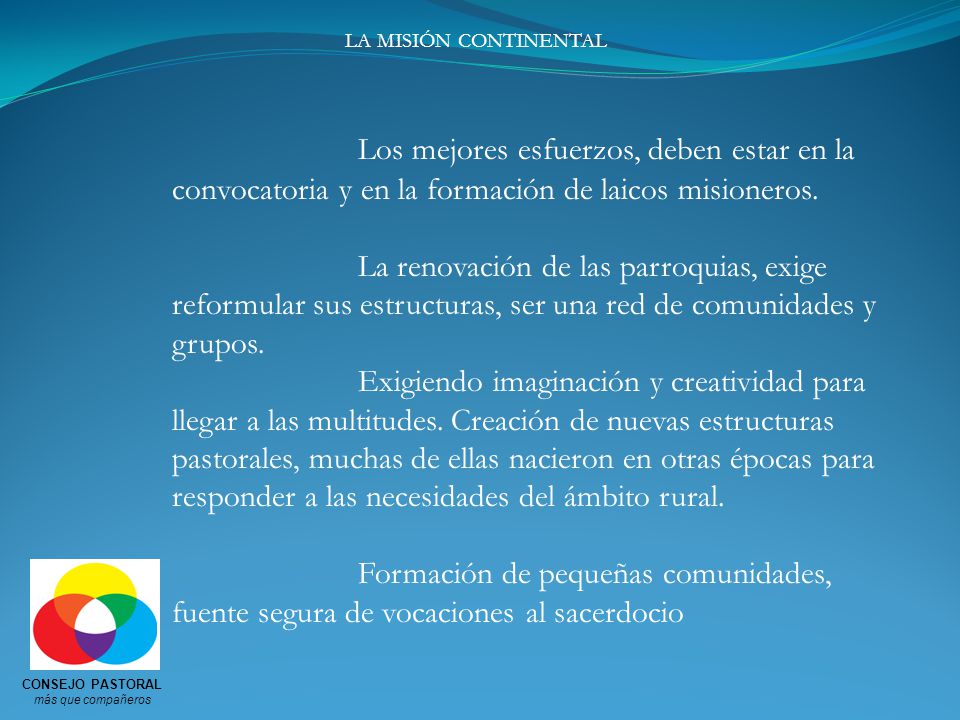 LA MISIÓN CONTINENTAL

Los mejores esfuerzos, deben estar en la convocatoria y en la formación de laicos misioneros.

La renovación de las parroquias, exige reformular sus estructuras, ser una red de comunidades y grupos.

Exigiendo imaginación y creatividad para llegar a las multitudes. Creación de nuevas estructuras pastorales, muchas de ellas nacieron en otras épocas para responder a las necesidades del ámbito rural.

Formación de pequeñas comunidades, fuente segura de vocaciones al sacerdocio

CONSEJO PASTORAL
más que compañeros